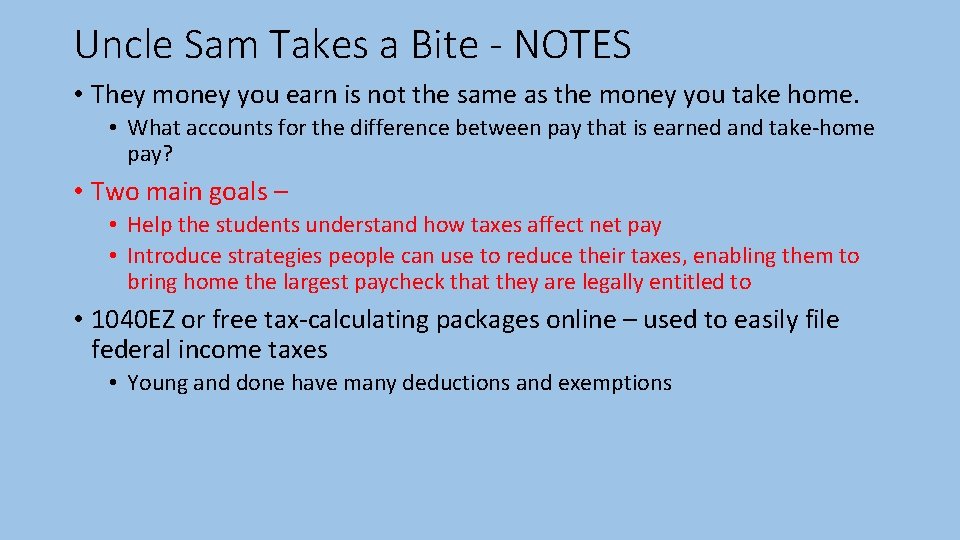 Uncle Sam Takes a Bite - NOTES

• They money you earn is not the same as the money you take home.

• What accounts for the difference between pay that is earned and take-home pay?

• Two main goals –

• Help the students understand how taxes affect net pay

• Introduce strategies people can use to reduce their taxes, enabling them to bring home the largest paycheck that they are legally entitled to

• 1040EZ or free tax-calculating packages online – used to easily file federal income taxes

• Young and done have many deductions and exemptions